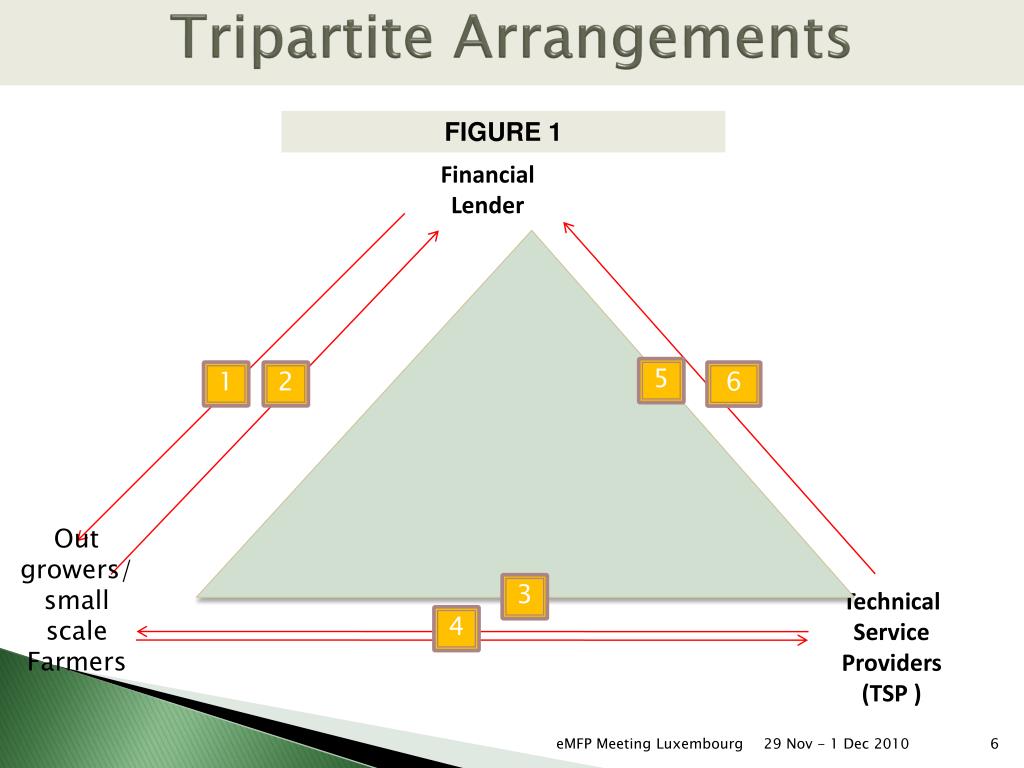 Tripartite Arrangements

FIGURE 1

Financial Lender

1

2

5

6

Out growers/ small scale Farmers

3

4

Technical Service Providers (TSP )

eMFP Meeting Luxembourg 29 Nov - 1 Dec 2010 6